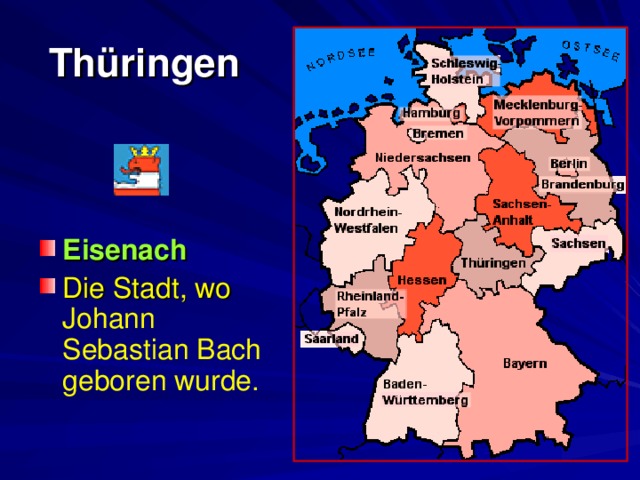 Thüringen

Eisenach

Die Stadt, wo Johann Sebastian Bach geboren wurde.

NORDSEE
OSTSEE
Schleswig-Holstein
Mecklenburg-Vorpommern
Hamburg
Bremen
Niedersachsen
Berlin
Brandenburg
Sachsen-Anhalt
Nordrhein-Westfalen
Sachsen
Thüringen
Hessen
Rheinland-Pfalz
Saarland
Bayern
Baden-Württemberg